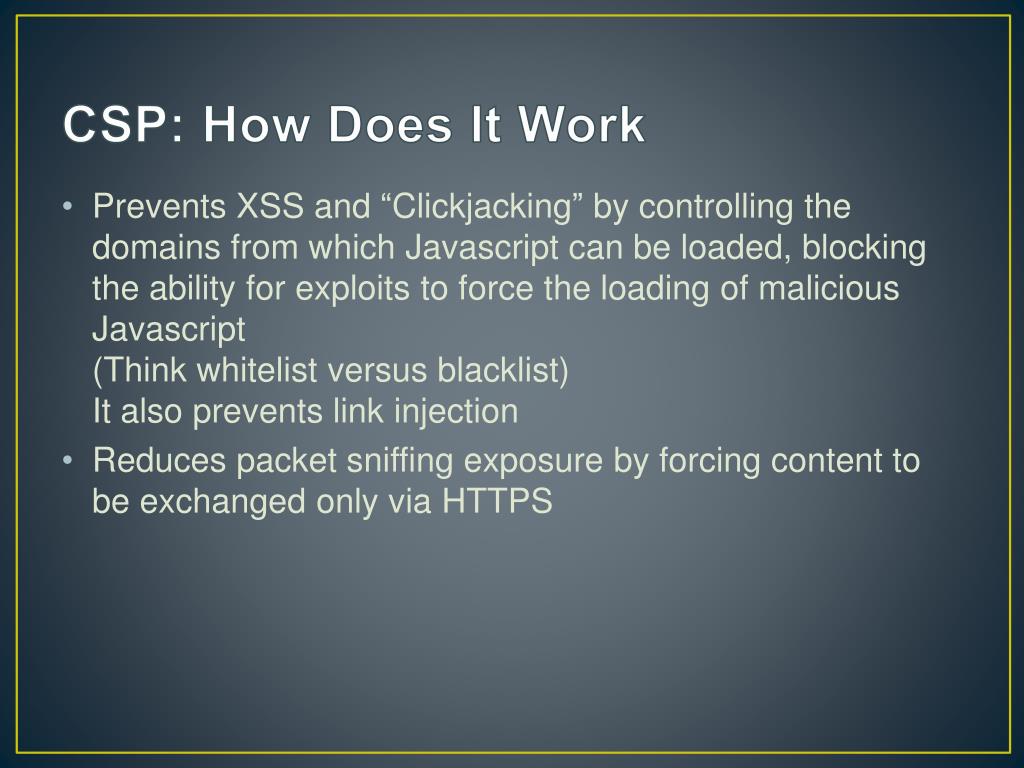 CSP: How Does It Work

• Prevents XSS and “Clickjacking” by controlling the domains from which Javascript can be loaded, blocking the ability for exploits to force the loading of malicious Javascript
(Think whitelist versus blacklist)
It also prevents link injection

• Reduces packet sniffing exposure by forcing content to be exchanged only via HTTPS